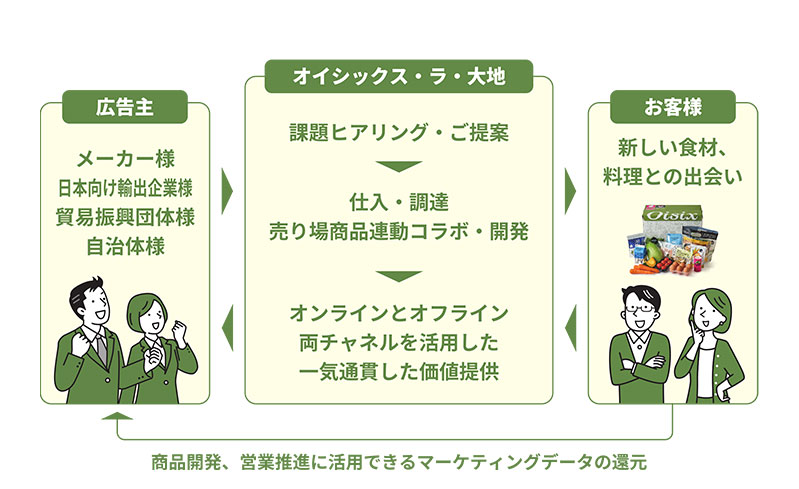 広告主

メーカー様
日本向け輸出企業様
貿易振興団体様
自治体様

オイシックス・ラ・大地

課題ヒアリング・ご提案

仕入・調達
売り場商品連動コラボ・開発

オンラインとオフライン
両チャネルを活用した
一気通貫した価値提供

お客様

新しい食材、
料理との出会い

Oisix

商品開発、営業推進に活用できるマーケティングデータの還元